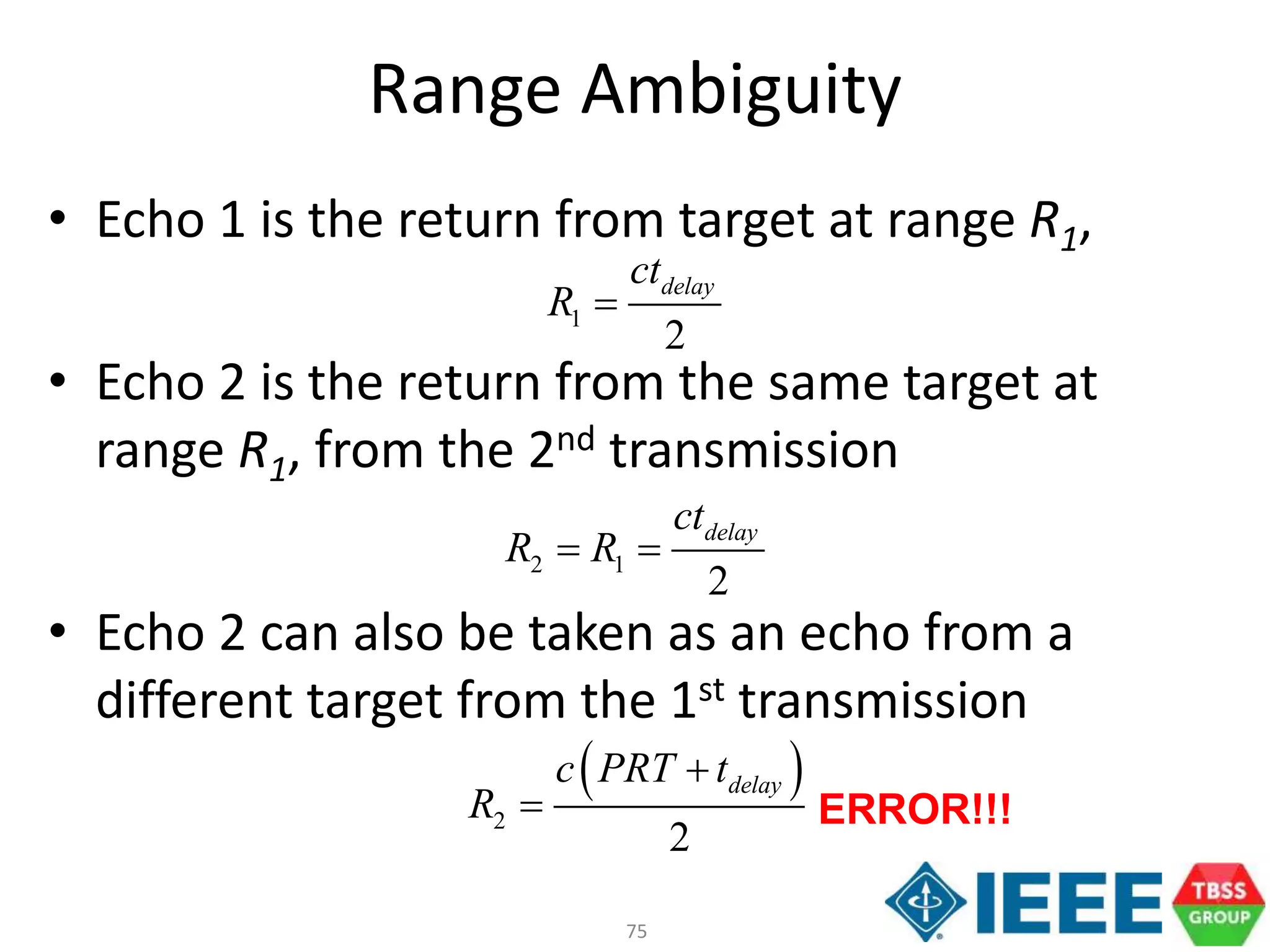 Range Ambiguity

• Echo 1 is the return from target at range $R_1$,

$R_1 = \frac{ct_{delay}}{2}$

• Echo 2 is the return from the same target at range $R_1$, from the 2nd transmission

$R_2 = R_1 = \frac{ct_{delay}}{2}$

• Echo 2 can also be taken as an echo from a different target from the 1st transmission

$R_2 = \frac{c\left(PRT + t_{delay}\right)}{2}$ ERROR!!!

75

IEEE

TBSS GROUP